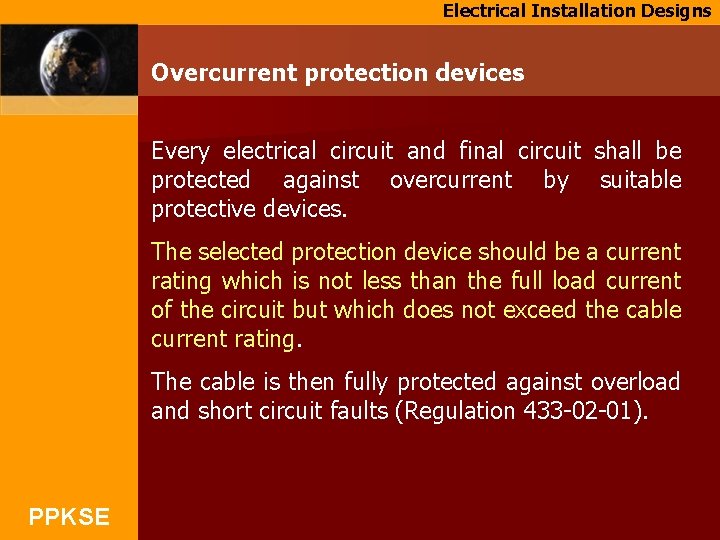 Electrical Installation Designs

Overcurrent protection devices

Every electrical circuit and final circuit shall be protected against overcurrent by suitable protective devices.

The selected protection device should be a current rating which is not less than the full load current of the circuit but which does not exceed the cable current rating.

The cable is then fully protected against overload and short circuit faults (Regulation 433-02-01).

PPKSE